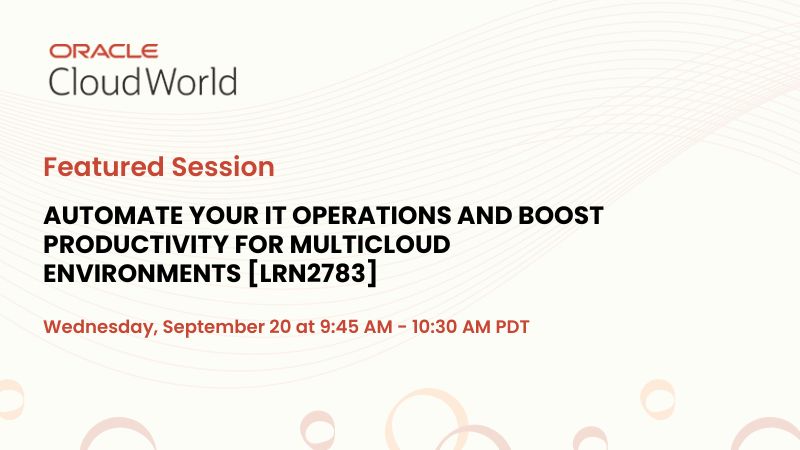 ORACLE
CloudWorld

Featured Session

AUTOMATE YOUR IT OPERATIONS AND BOOST PRODUCTIVITY FOR MULTICLOUD ENVIRONMENTS [LRN2783]

Wednesday, September 20 at 9:45 AM - 10:30 AM PDT